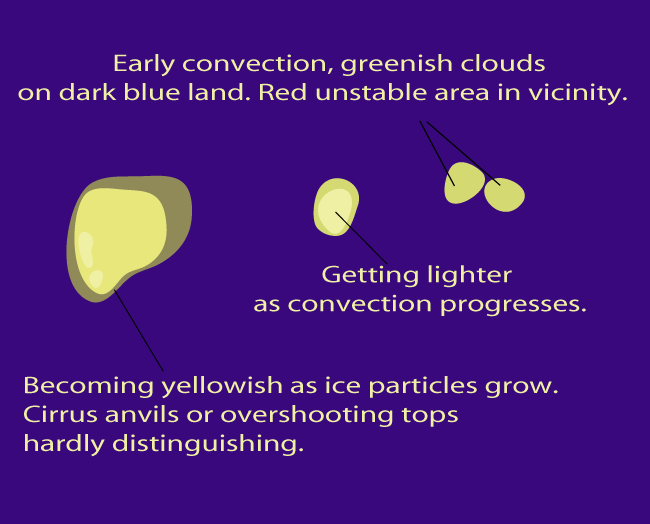 Early convection, greenish clouds on dark blue land. Red unstable area in vicinity.

Getting lighter as convection progresses.

Becoming yellowish as ice particles grow. Cirrus anvils or overshooting tops hardly distinguishing.